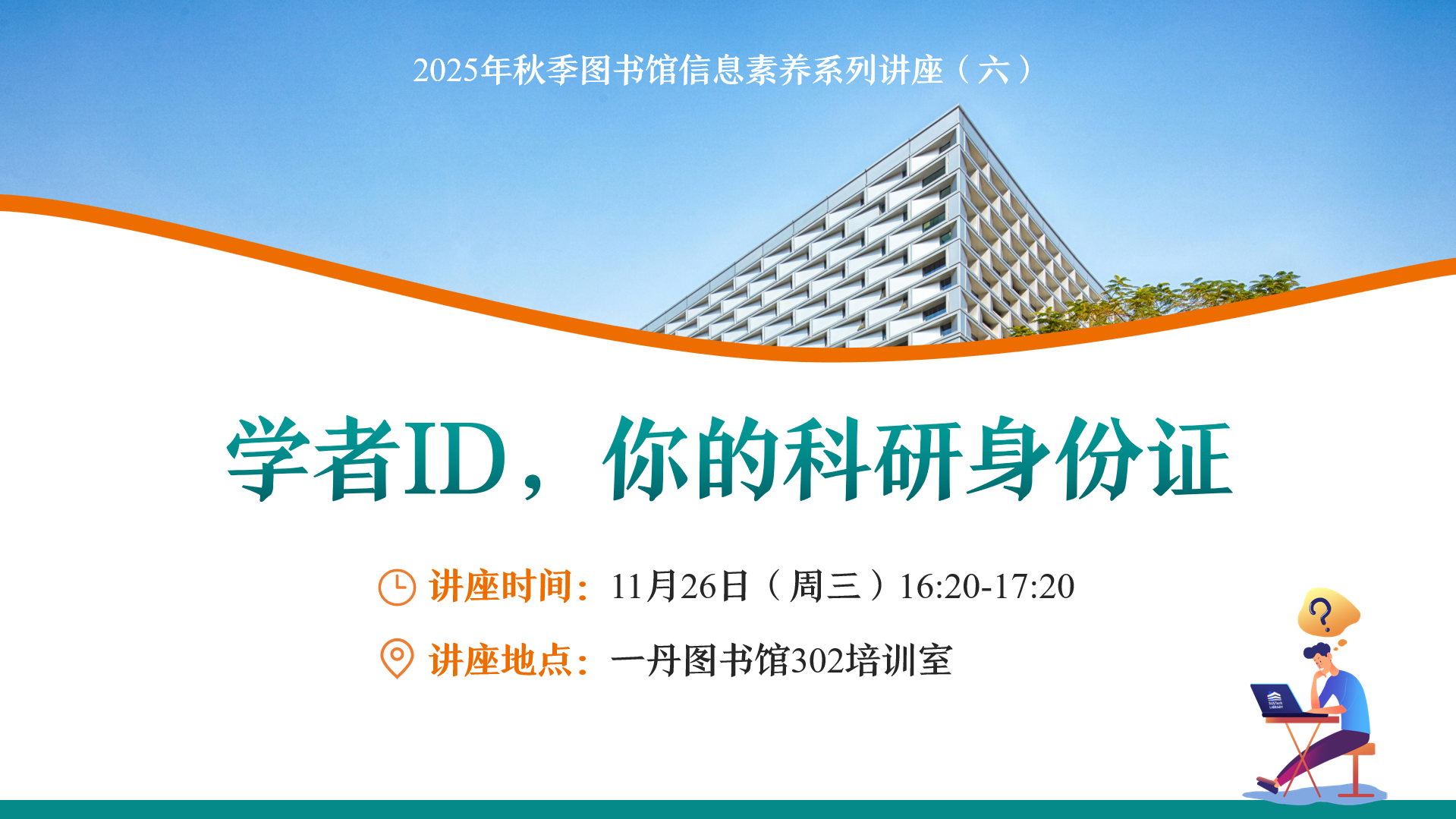 2025年秋季图书馆信息素养系列讲座（六）

学者ID，你的科研身份证

讲座时间：11月26日（周三）16:20-17:20

讲座地点：一丹图书馆302培训室

?

SUSTech LIBRARY